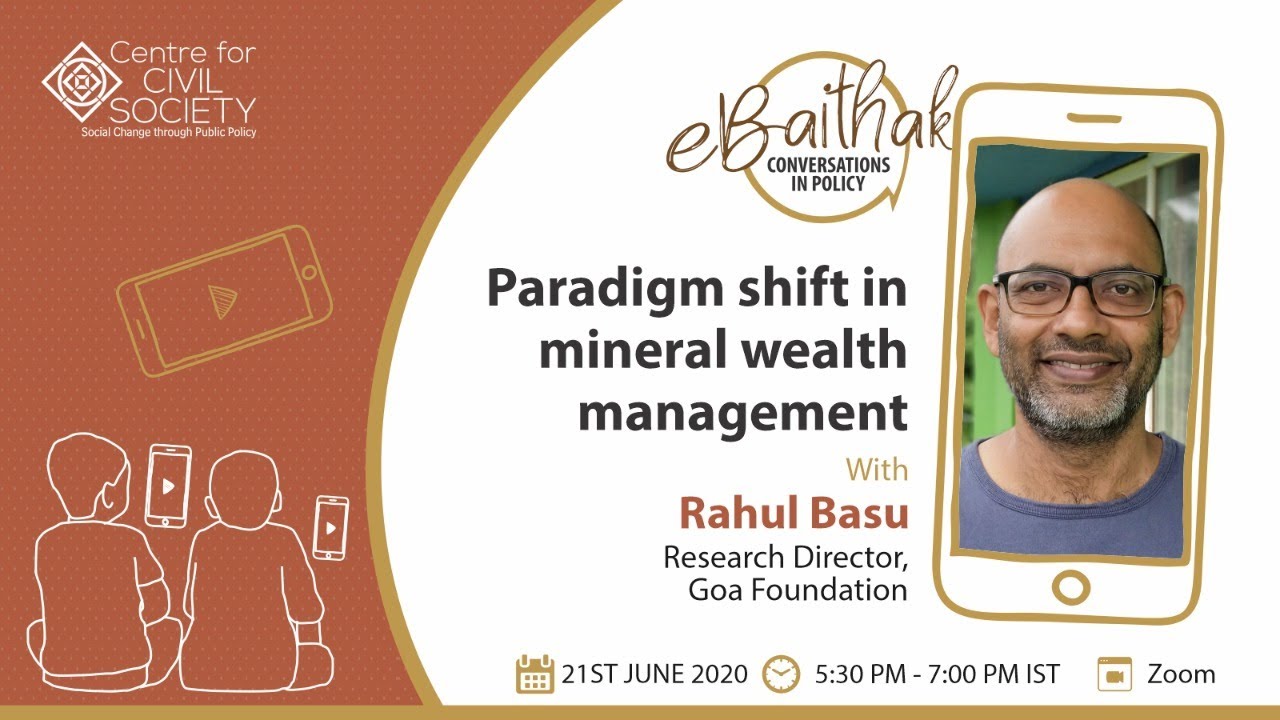 Centre for CIVIL SOCIETY
Social Change through Public Policy

eBaithak
CONVERSATIONS IN POLICY

Paradigm shift in mineral wealth management

With
Rahul Basu
Research Director, Goa Foundation

21ST JUNE 2020 5:30 PM - 7:00 PM IST Zoom